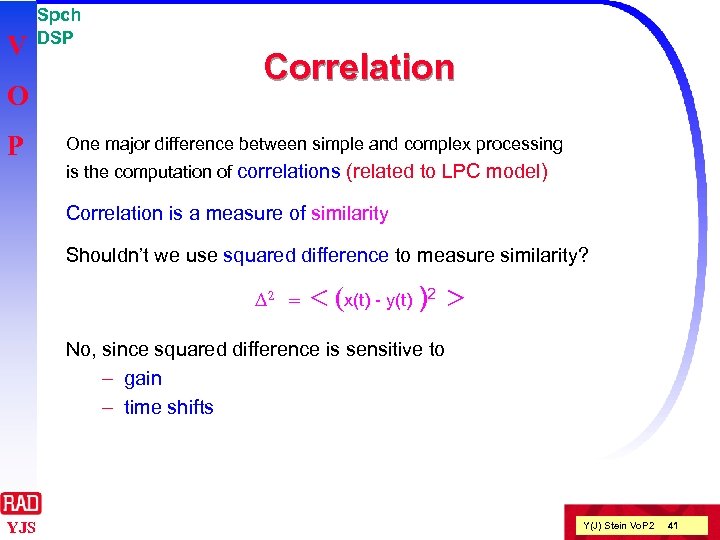 Spch
DSP

V
O
P

Correlation

One major difference between simple and complex processing is the computation of correlations (related to LPC model)

Correlation is a measure of similarity

Shouldn't we use squared difference to measure similarity?

$\Delta^2 = < (x(t) - y(t))^2 >$

No, since squared difference is sensitive to
– gain
– time shifts

RAD
YJS

Y(J) Stein VoP2 41